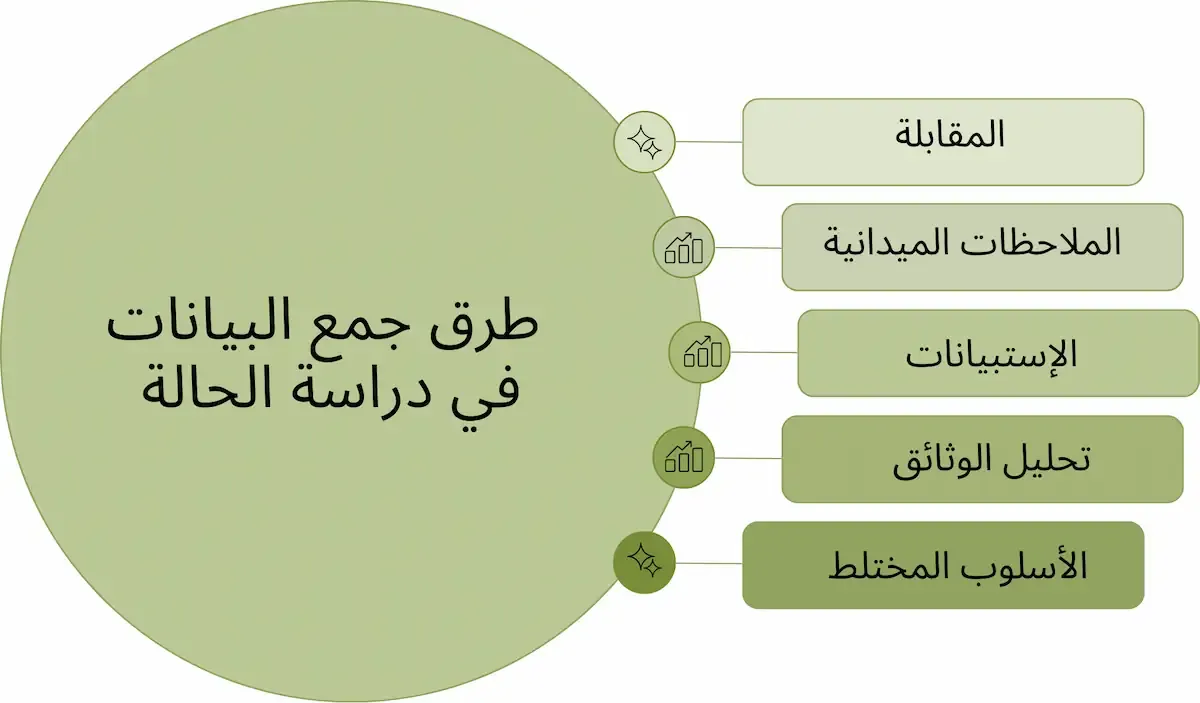 طرق جمع البيانات في دراسة الحالة

المقابلة

الملاحظات الميدانية

الإستبيانات

تحليل الوثائق

الأسلوب المختلط